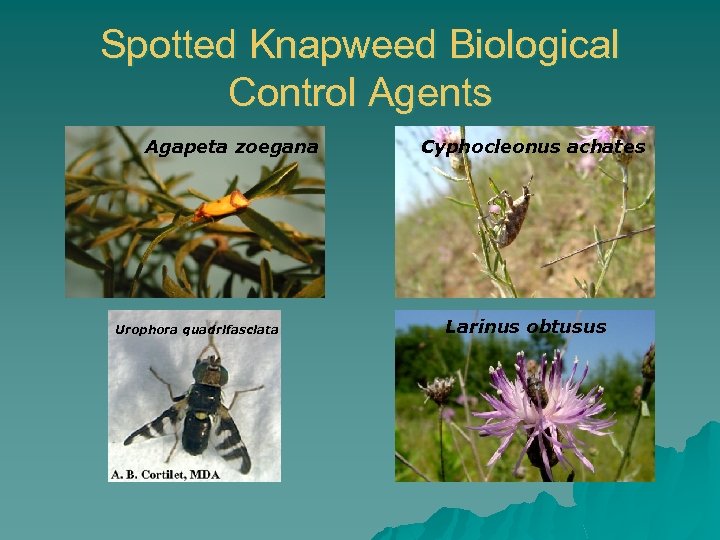 Spotted Knapweed Biological Control Agents

Agapeta zoegana

Cyphocleonus achates

Urophora quadrifasciata

A. B. Cortilet, MDA

Larinus obtusus